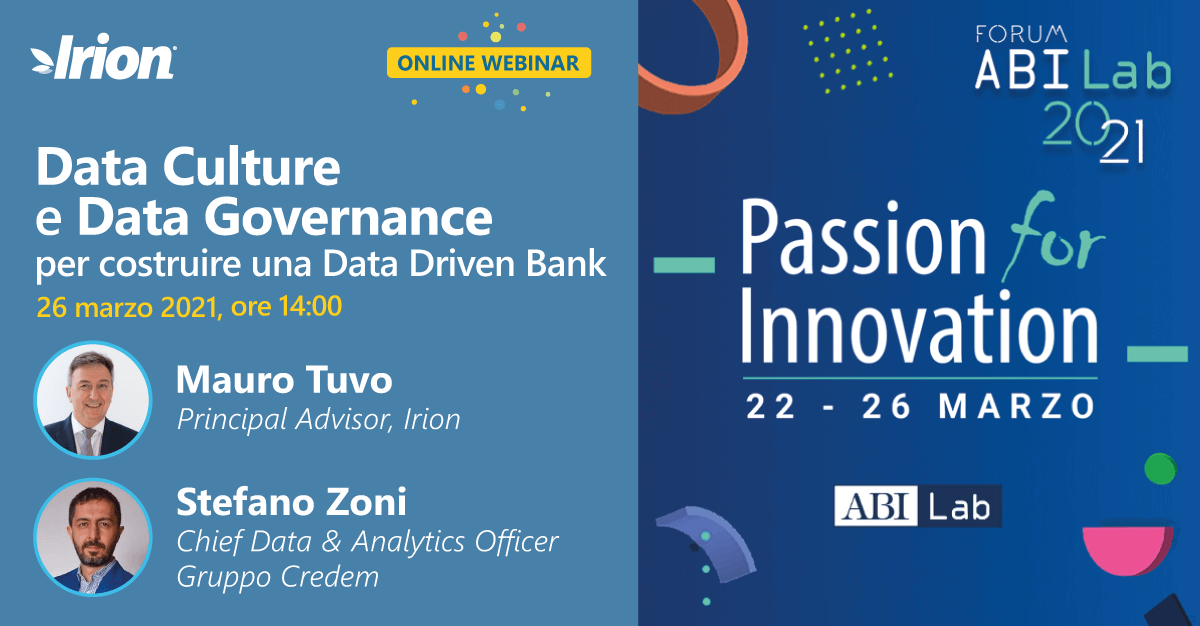 Irion

ONLINE WEBINAR

Data Culture e Data Governance per costruire una Data Driven Bank

26 marzo 2021, ore 14:00

Mauro Tuvo
Principal Advisor, Irion

Stefano Zoni
Chief Data & Analytics Officer Gruppo Credem

FORUM ABI Lab 2021

Passion for Innovation

22 - 26 MARZO

ABI Lab